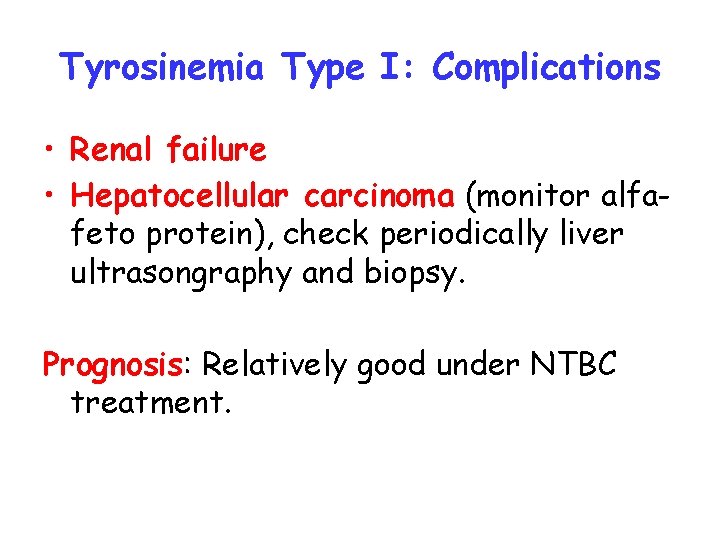 Tyrosinemia Type I: Complications

• Renal failure
• Hepatocellular carcinoma (monitor alfa-feto protein), check periodically liver ultrasongraphy and biopsy.

Prognosis: Relatively good under NTBC treatment.